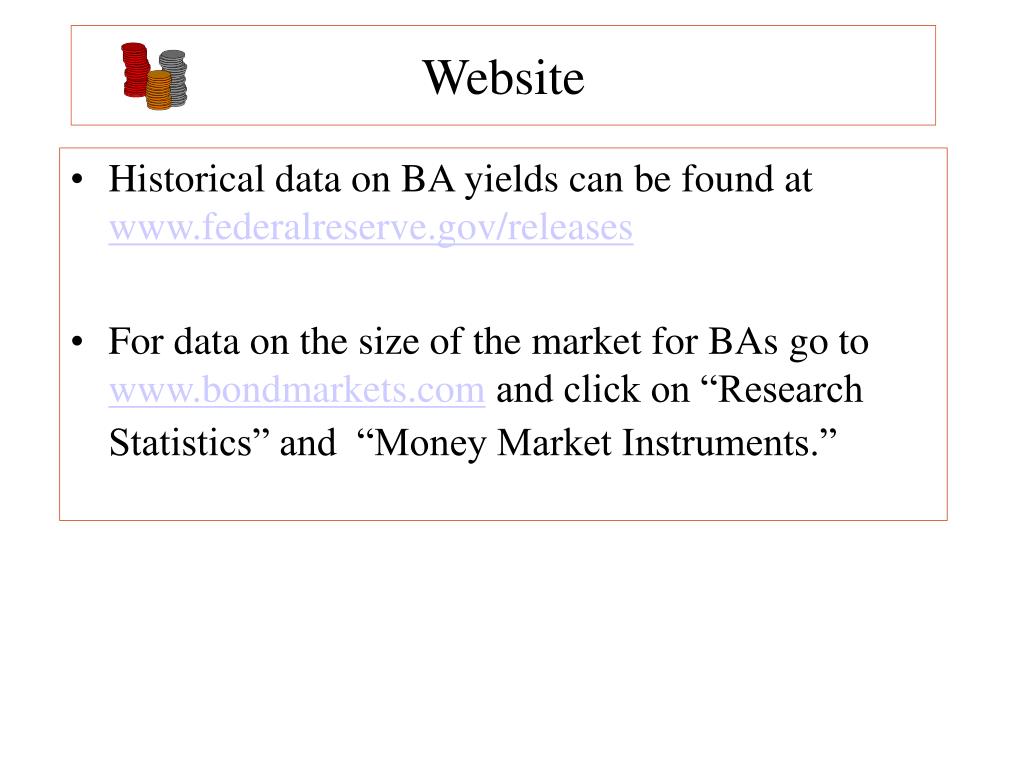 Website

• Historical data on BA yields can be found at www.federalreserve.gov/releases

• For data on the size of the market for BAs go to www.bondmarkets.com and click on “Research Statistics” and “Money Market Instruments.”